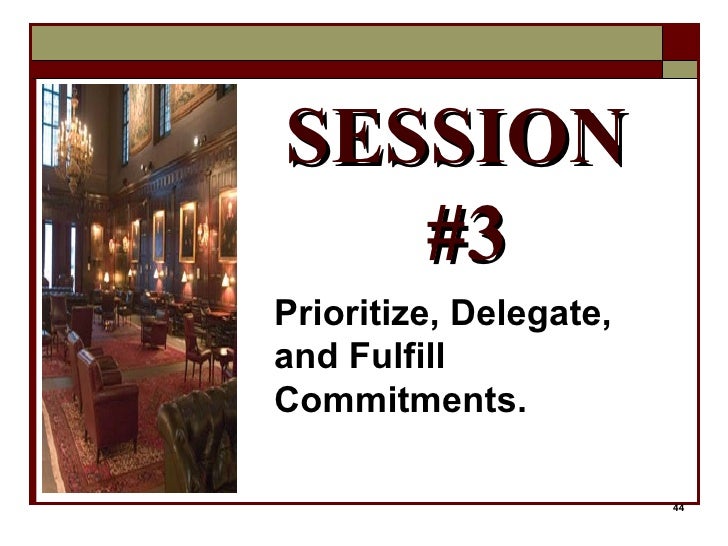 SESSION #3

Prioritize, Delegate, and Fulfill Commitments.

44